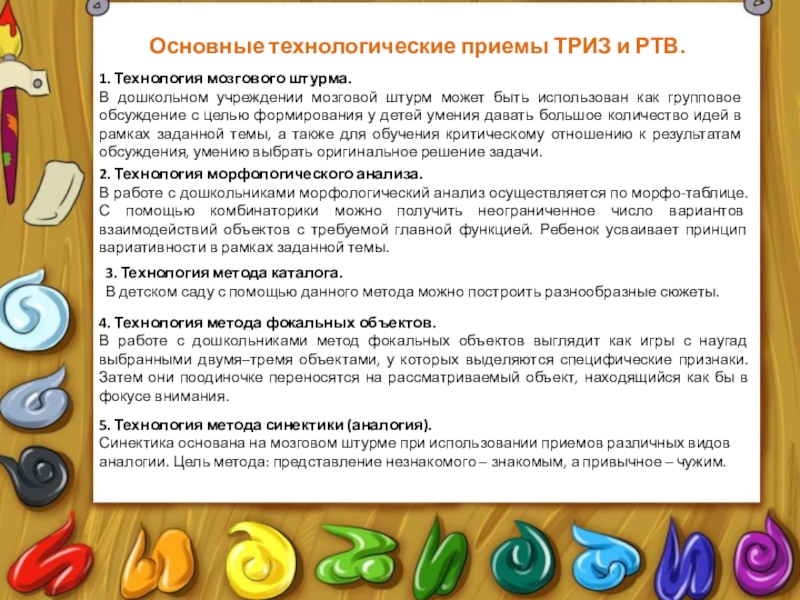 Основные технологические приемы ТРИЗ и РТВ.

1. Технология мозгового штурма.
В дошкольном учреждении мозговой штурм может быть использован как групповое обсуждение с целью формирования у детей умения давать большое количество идей в рамках заданной темы, а также для обучения критическому отношению к результатам обсуждения, умению выбрать оригинальное решение задачи.

2. Технология морфологического анализа.
В работе с дошкольниками морфологический анализ осуществляется по морфо-таблице. С помощью комбинаторики можно получить неограниченное число вариантов взаимодействий объектов с требуемой главной функцией. Ребенок усваивает принцип вариативности в рамках заданной темы.

3. Технология метода каталога.
В детском саду с помощью данного метода можно построить разнообразные сюжеты.

4. Технология метода фокальных объектов.
В работе с дошкольниками метод фокальных объектов выглядит как игры с наугад выбранными двумя–тремя объектами, у которых выделяются специфические признаки. Затем они поодиночке переносятся на рассматриваемый объект, находящийся как бы в фокусе внимания.

5. Технология метода синектики (аналогия).
Синектика основана на мозговом штурме при использовании приемов различных видов аналогии. Цель метода: представление незнакомого – знакомым, а привычное – чужим.